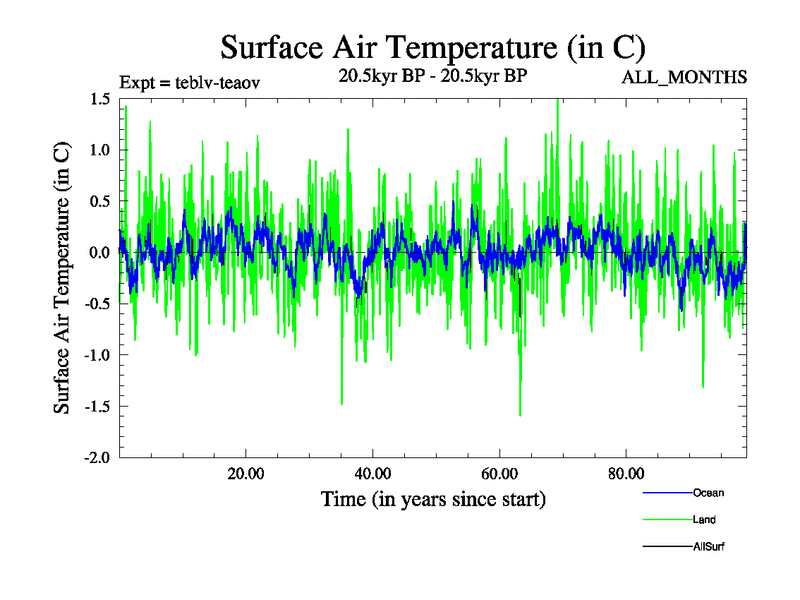 Surface Air Temperature (in C)

Expt = teblv-teaov

20.5kyr BP - 20.5kyr BP

ALL_MONTHS

Surface Air Temperature (in C)

1.5

1.0

0.5

0.0

-0.5

-1.0

-1.5

-2.0

20.00

40.00

60.00

80.00

Time (in years since start)

Ocean

Land

AllSurf